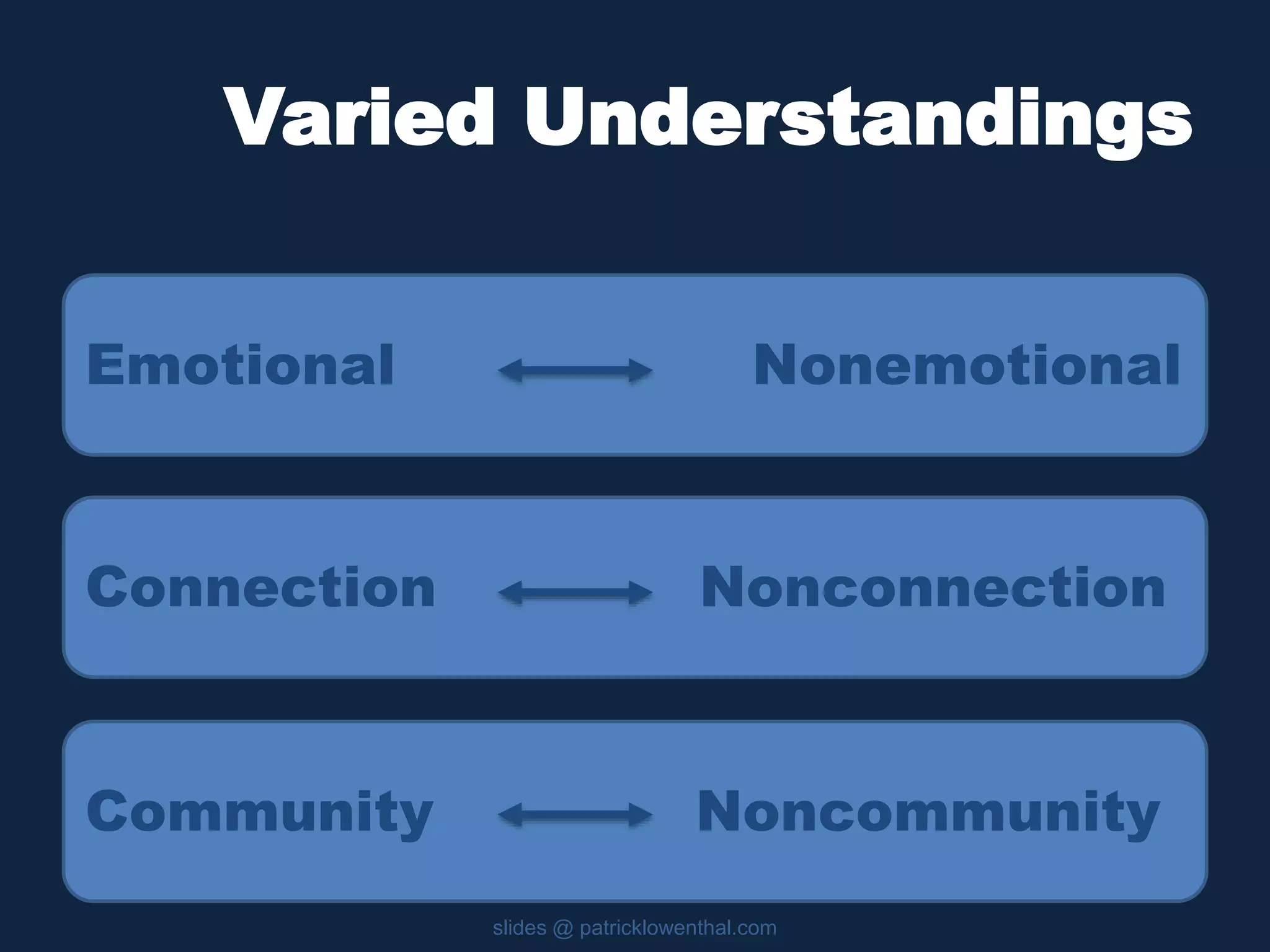 Varied Understandings

Emotional ⟷ Nonemotional

Connection ⟷ Nonconnection

Community ⟷ Noncommunity

slides @ patricklowenthal.com